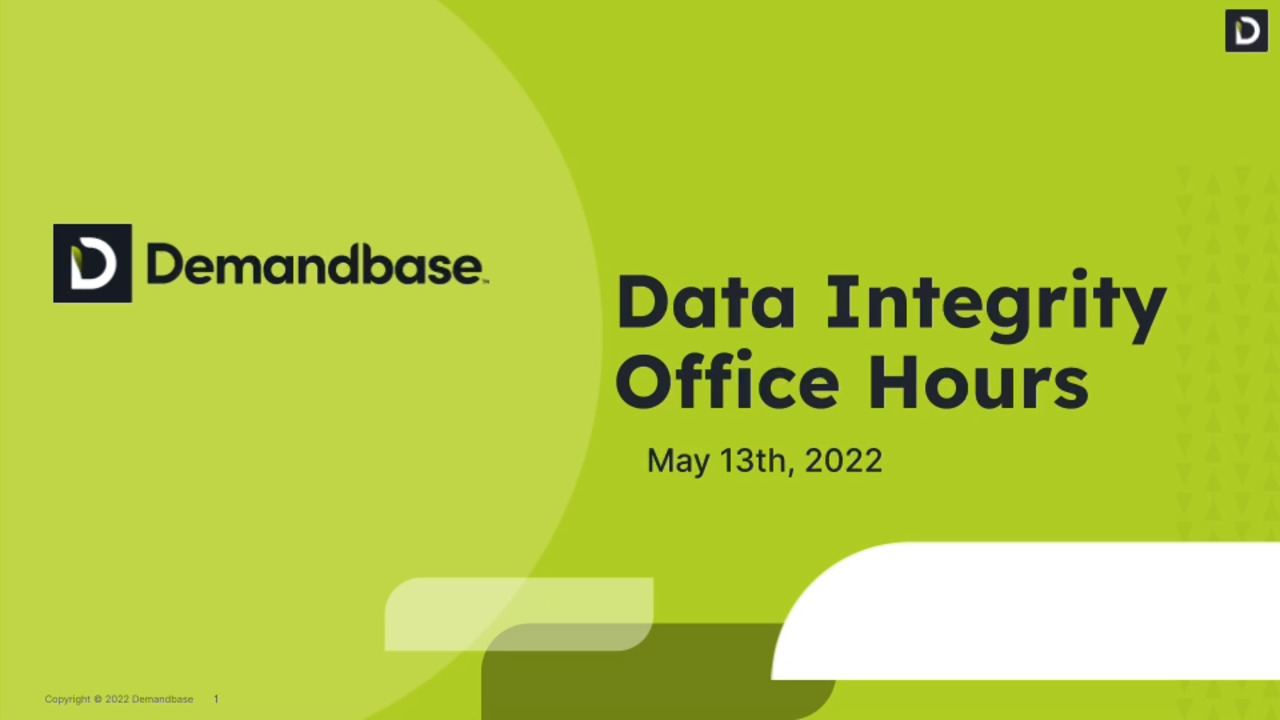 Demandbase

Data Integrity Office Hours

May 13th, 2022

Copyright © 2022 Demandbase 1